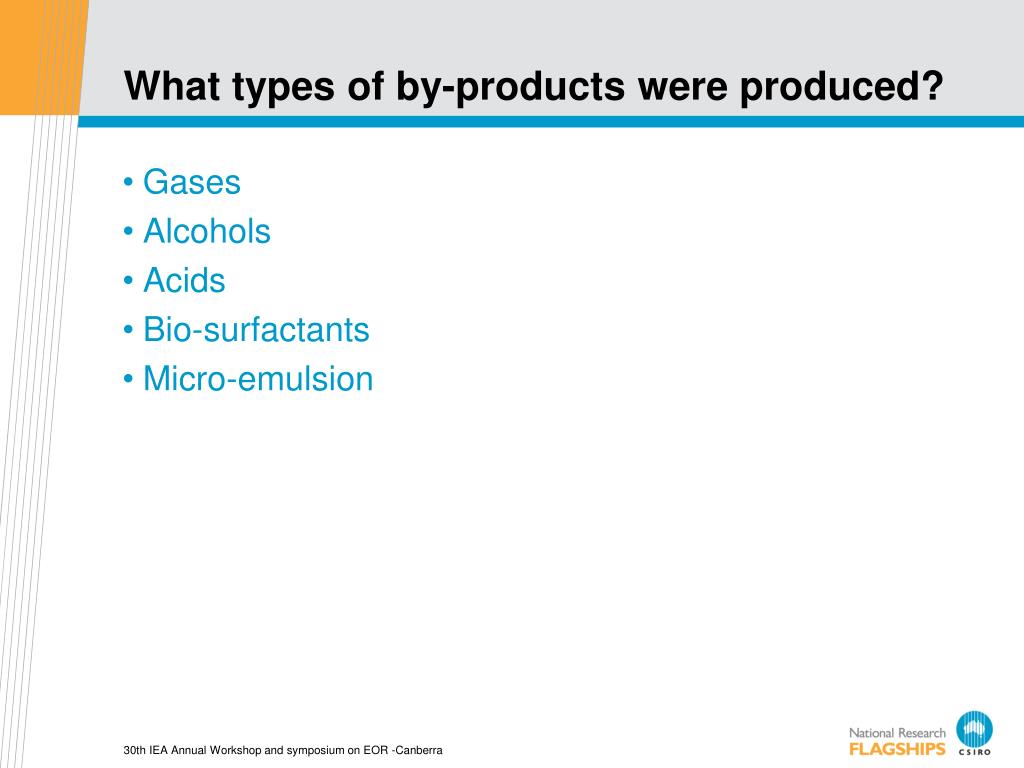 What types of by-products were produced?

• Gases
• Alcohols
• Acids
• Bio-surfactants
• Micro-emulsion

30th IEA Annual Workshop and symposium on EOR -Canberra

National Research FLAGSHIPS

CSIRO